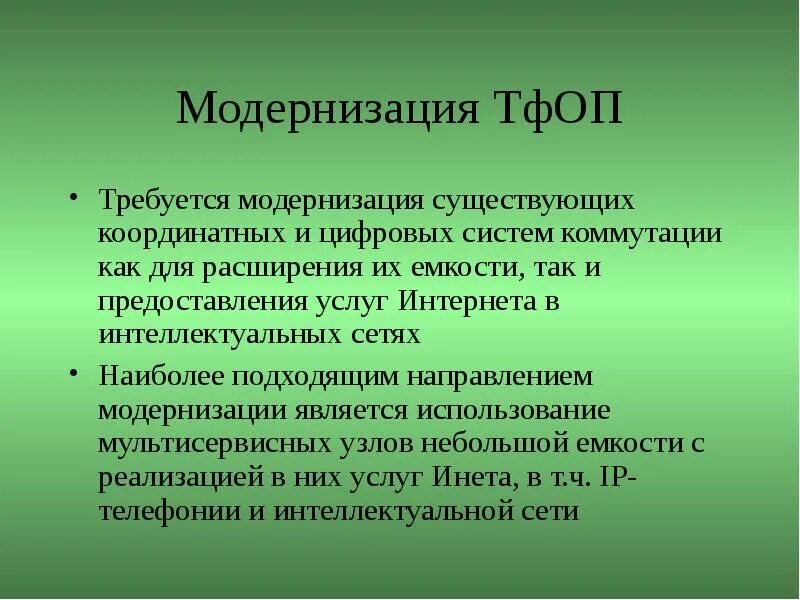 Модернизация ТфОП

• Требуется модернизация существующих координатных и цифровых систем коммутации как для расширения их емкости, так и предоставления услуг Интернета в интеллектуальных сетях

• Наиболее подходящим направлением модернизации является использование мультисервисных узлов небольшой емкости с реализацией в них услуг Инета, в т.ч. IP-телефонии и интеллектуальной сети